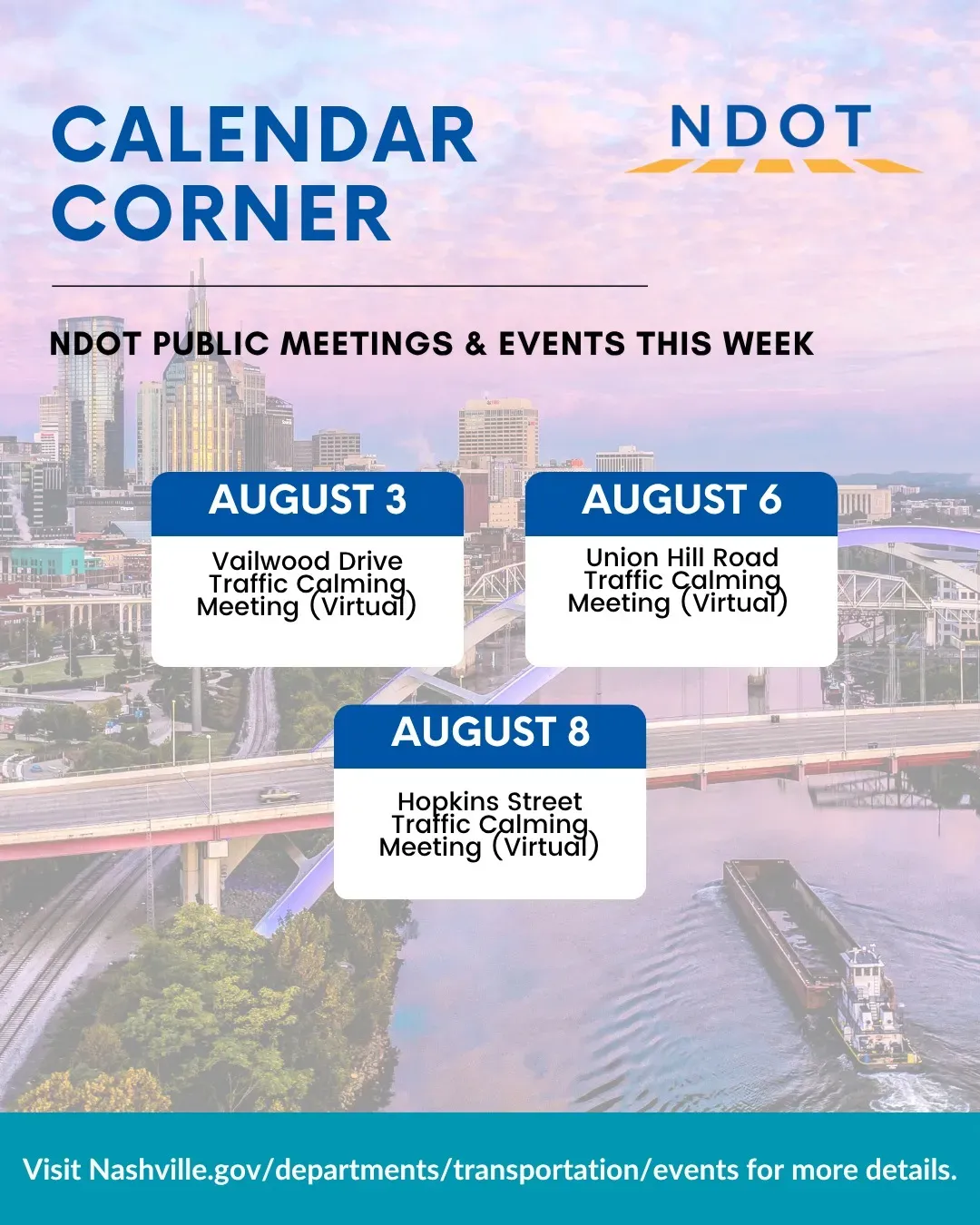 CALENDAR CORNER

NDOT

NDOT PUBLIC MEETINGS & EVENTS THIS WEEK

AUGUST 3

Vailwood Drive Traffic Calming Meeting (Virtual)

AUGUST 6

Union Hill Road Traffic Calming Meeting (Virtual)

AUGUST 8

Hopkins Street Traffic Calming Meeting (Virtual)

Visit Nashville.gov/departments/transportation/events for more details.